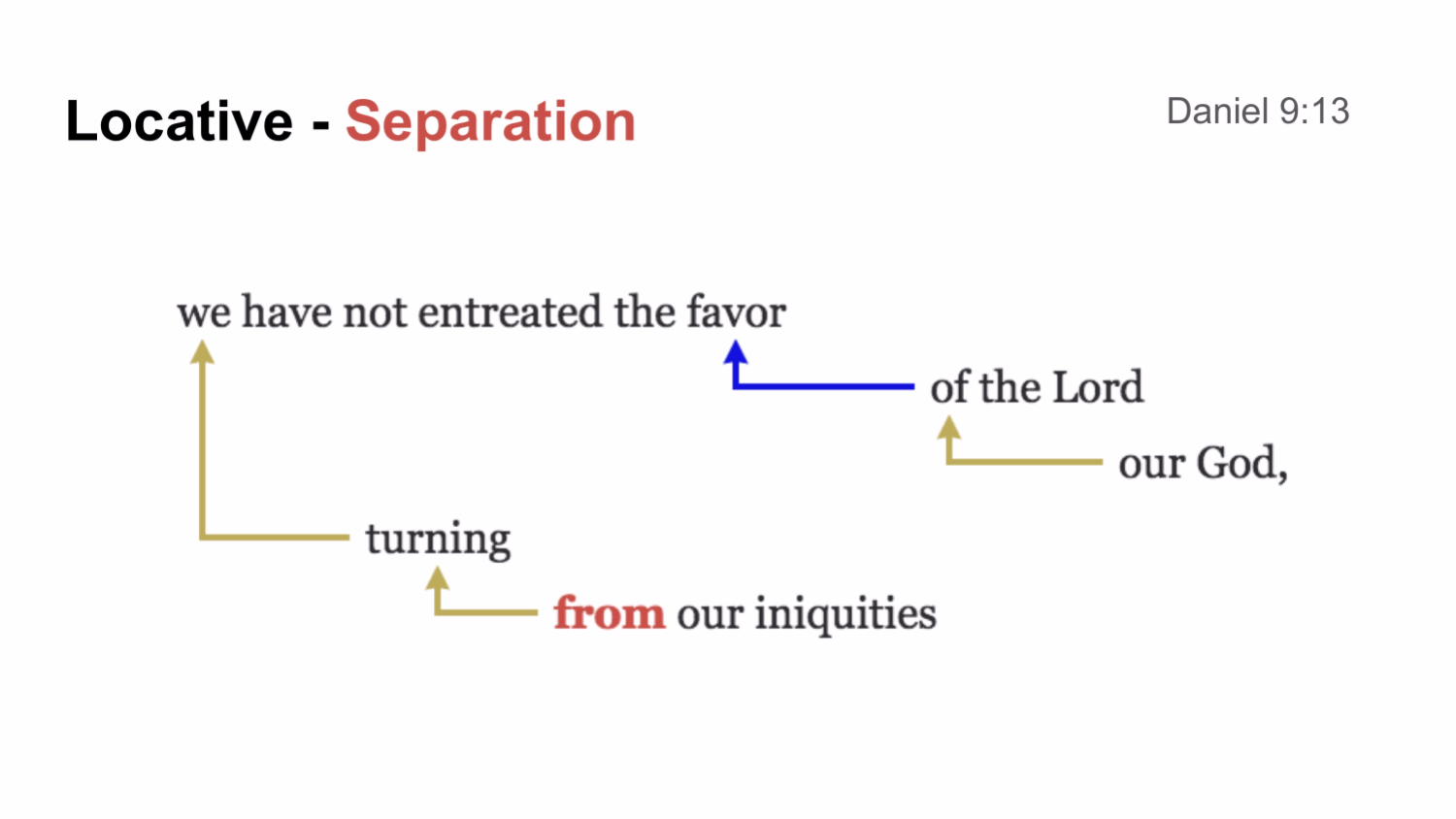 Locative - Separation

Daniel 9:13

we have not entreated the favor

of the Lord

our God,

turning

from our iniquities